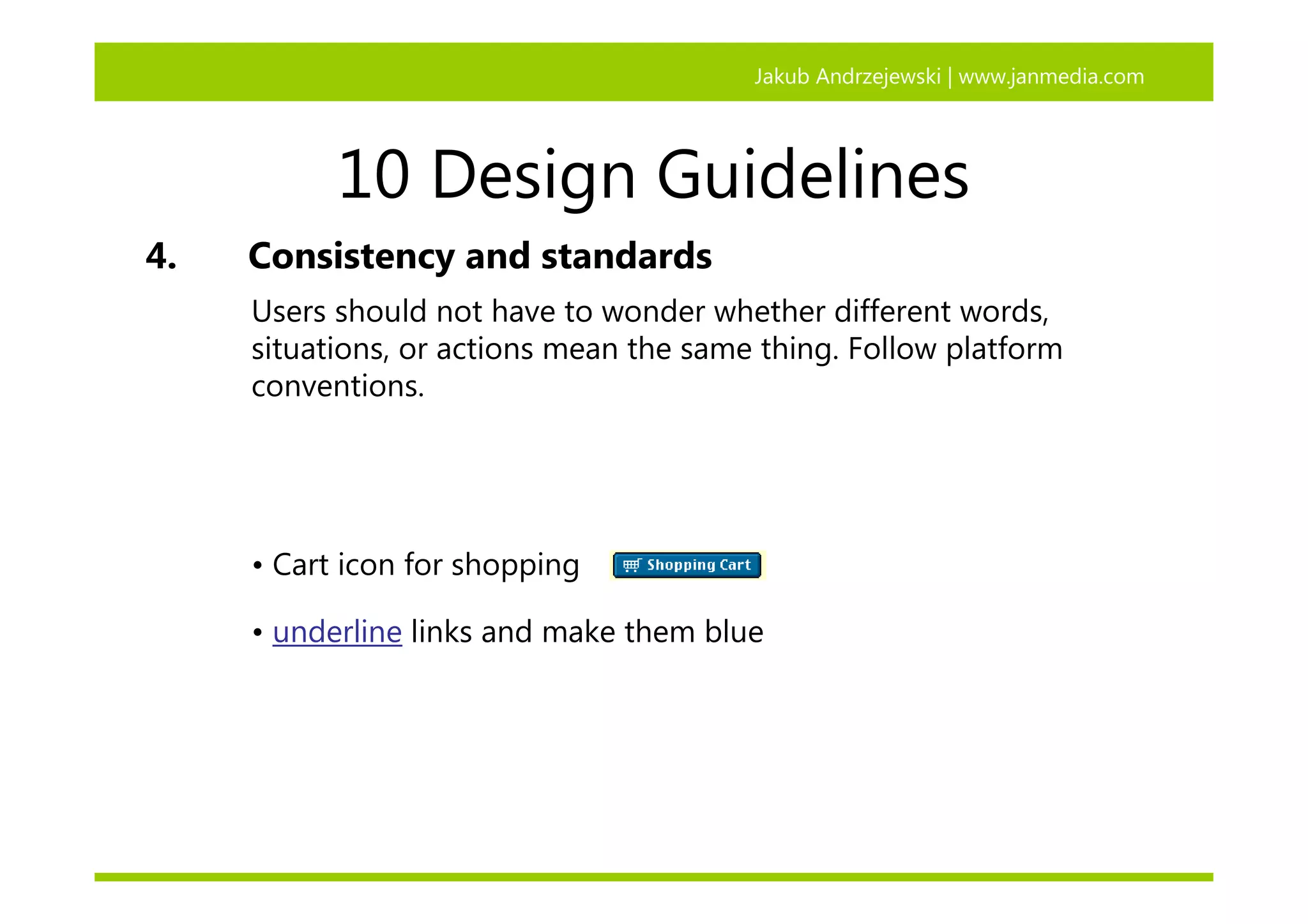 Jakub Andrzejewski | www.janmedia.com

10 Design Guidelines

4. Consistency and standards

Users should not have to wonder whether different words, situations, or actions mean the same thing. Follow platform conventions.

• Cart icon for shopping Shopping Cart

• underline links and make them blue